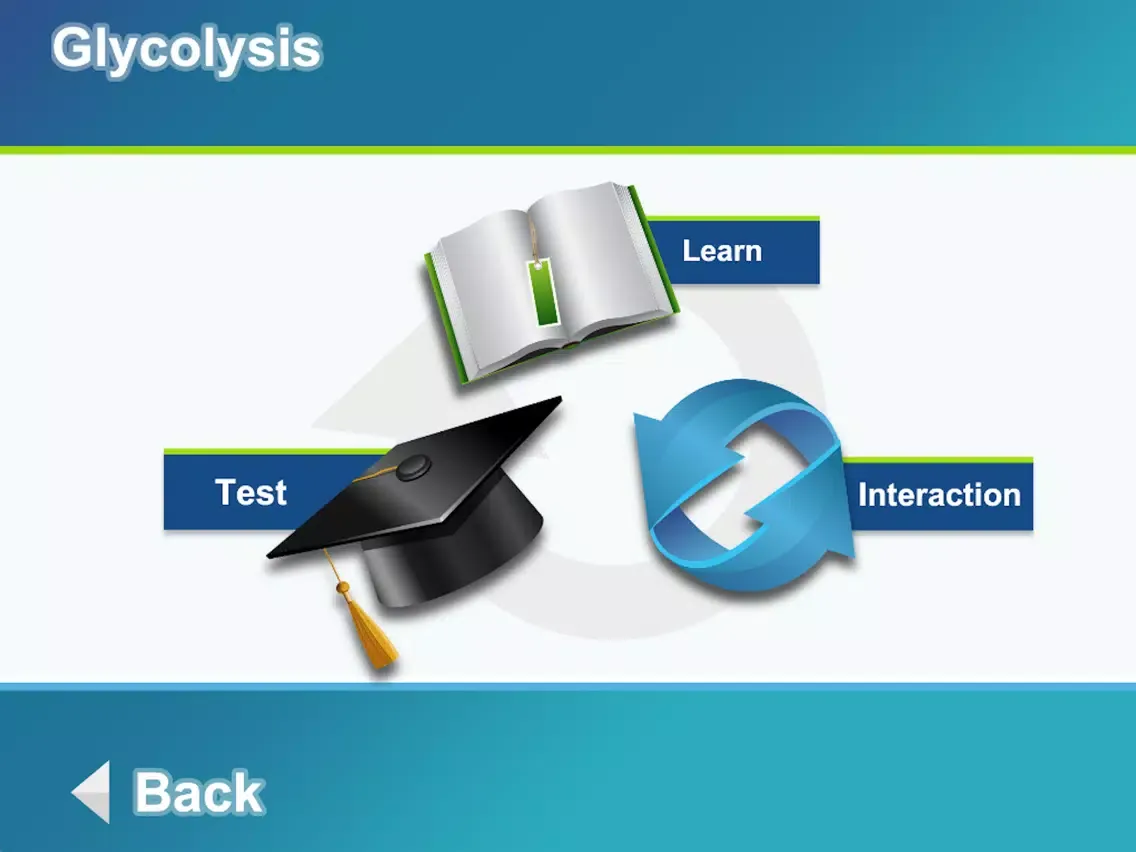 Glycolysis

Learn

Test

Interaction

Back